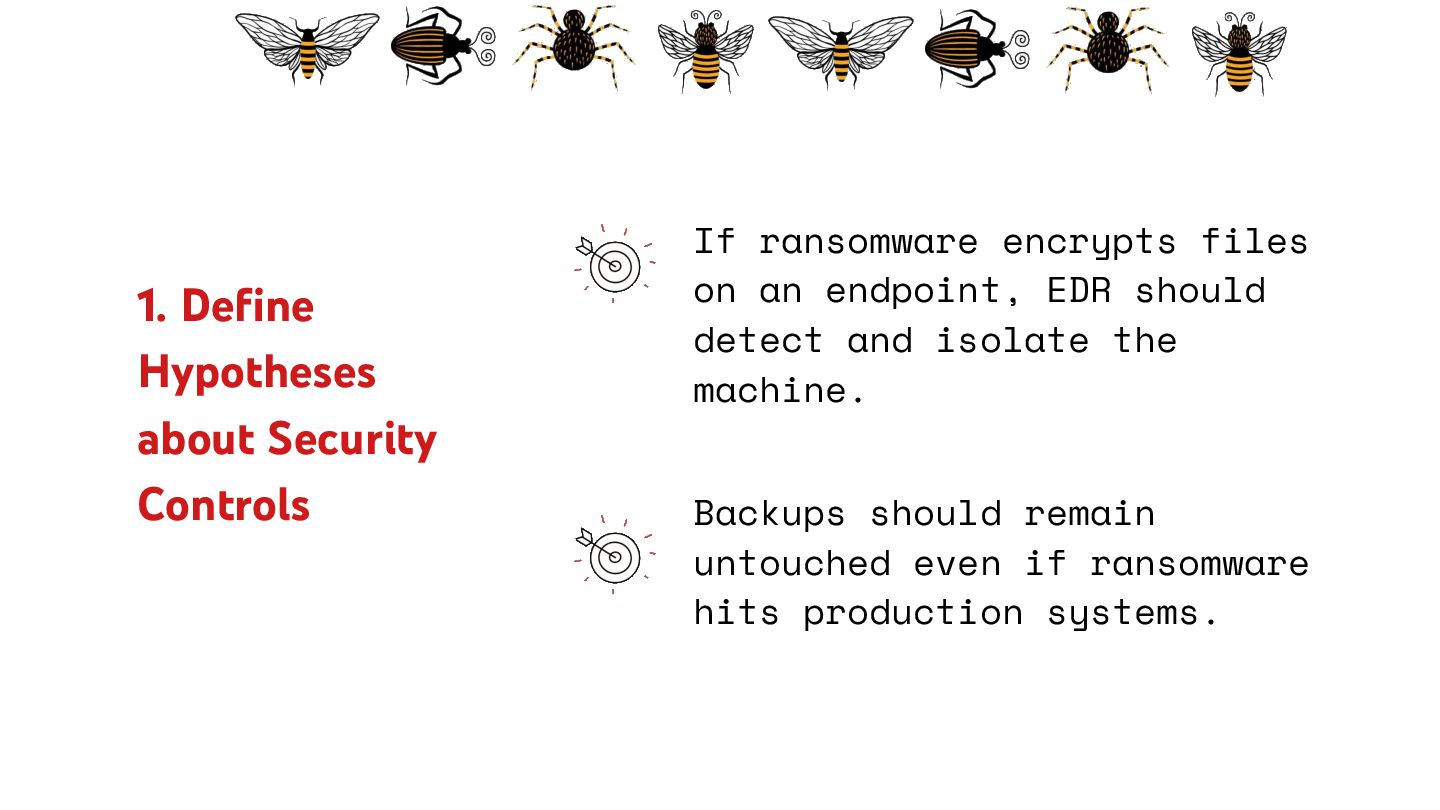 1. Define Hypotheses about Security Controls

If ransomware encrypts files on an endpoint, EDR should detect and isolate the machine.

Backups should remain untouched even if ransomware hits production systems.